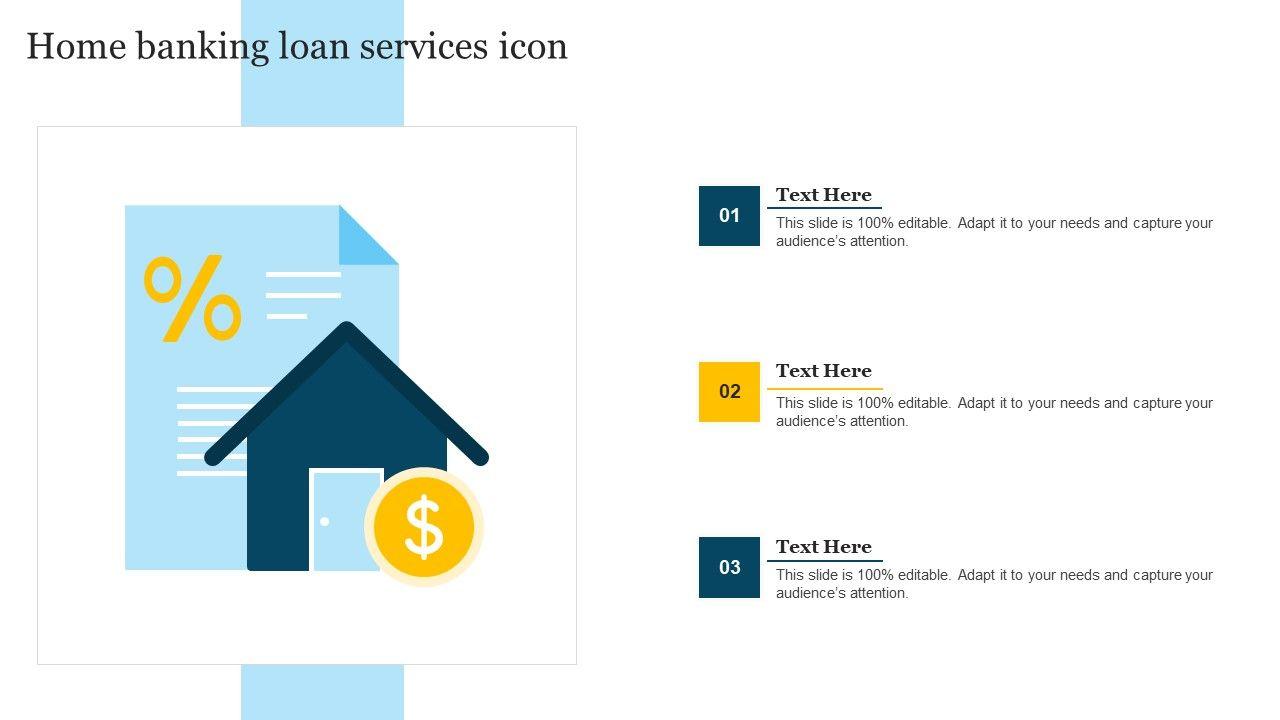 Home banking loan services icon

%

$

01

Text Here

This slide is 100% editable. Adapt it to your needs and capture your audience's attention.

02

Text Here

This slide is 100% editable. Adapt it to your needs and capture your audience's attention.

03

Text Here

This slide is 100% editable. Adapt it to your needs and capture your audience's attention.